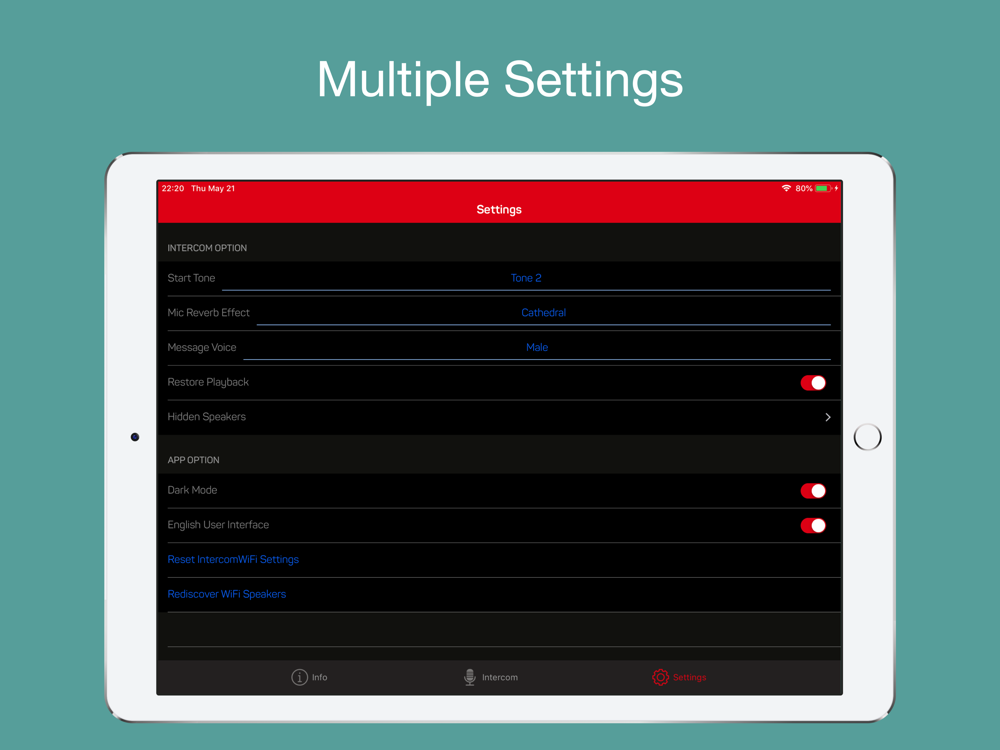 Multiple Settings

22:20 Thu May 21

80%

Settings

INTERCOM OPTION

Start Tone

Tone 2

Mic Reverb Effect

Cathedral

Message Voice

Male

Restore Playback

Hidden Speakers

APP OPTION

Dark Mode

English User Interface

Reset IntercomWiFi Settings

Rediscover WiFi Speakers

Info

Intercom

Settings